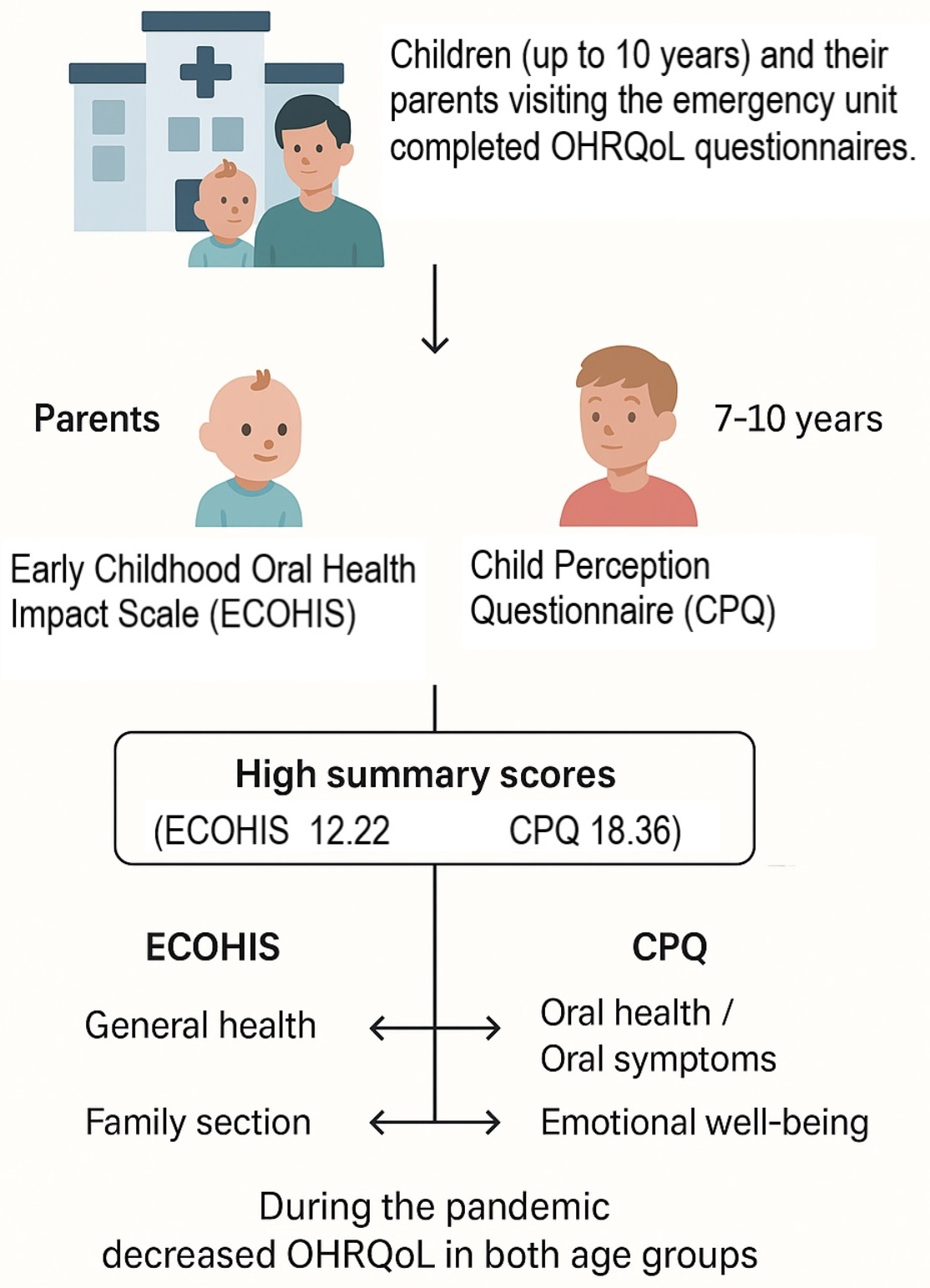 Children (up to 10 years) and their parents visiting the emergency unit completed OHRQoL questionnaires.

Parents

7-10 years

Early Childhood Oral Health Impact Scale (ECOHIS)

Child Perception Questionnaire (CPQ)

High summary scores

(ECOHIS 12.22 CPQ 18.36)

ECOHIS

CPQ

General health

Oral health / Oral symptoms

Family section

Emotional well-being

During the pandemic decreased OHRQoL in both age groups